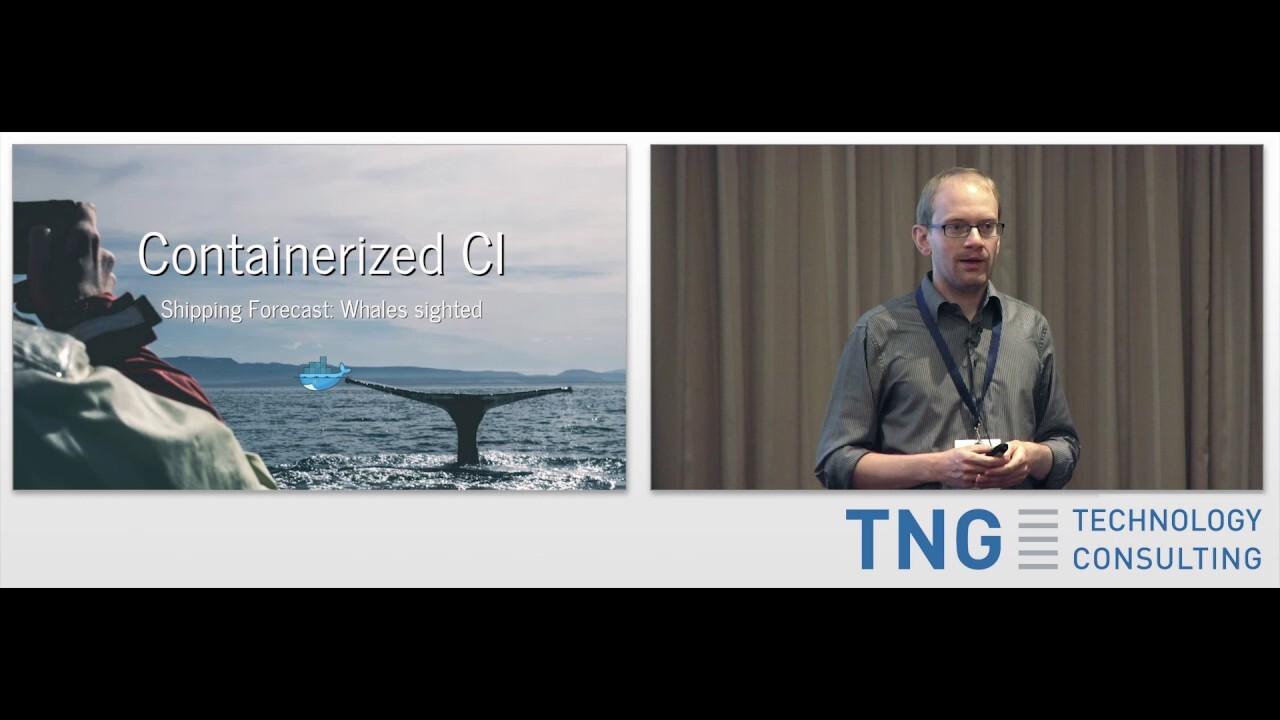 Containerized CI

Shipping Forecast: Whales sighted

TNG TECHNOLOGY CONSULTING